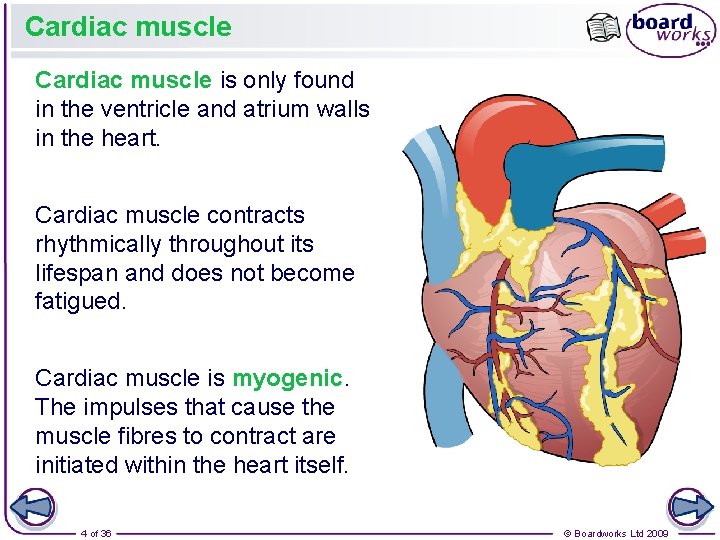 Cardiac muscle

board works

Cardiac muscle is only found in the ventricle and atrium walls in the heart.

Cardiac muscle contracts rhythmically throughout its lifespan and does not become fatigued.

Cardiac muscle is myogenic. The impulses that cause the muscle fibres to contract are initiated within the heart itself.

4 of 36

© Boardworks Ltd 2009